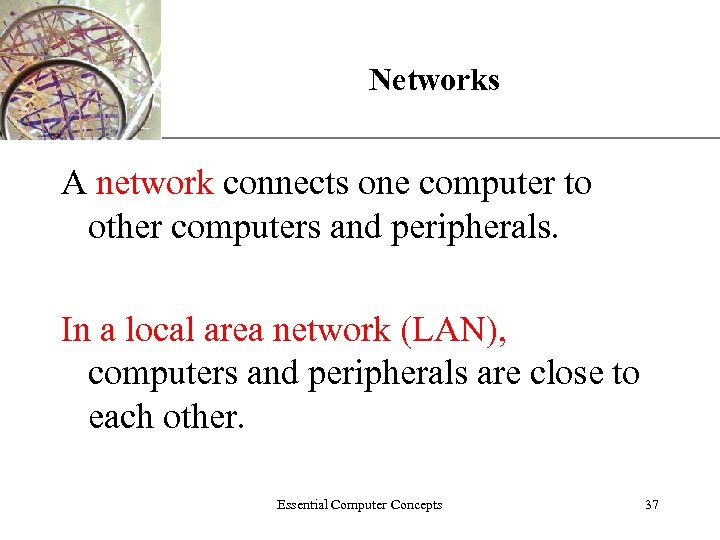 Networks

A network connects one computer to other computers and peripherals.

In a local area network (LAN), computers and peripherals are close to each other.

Essential Computer Concepts

37